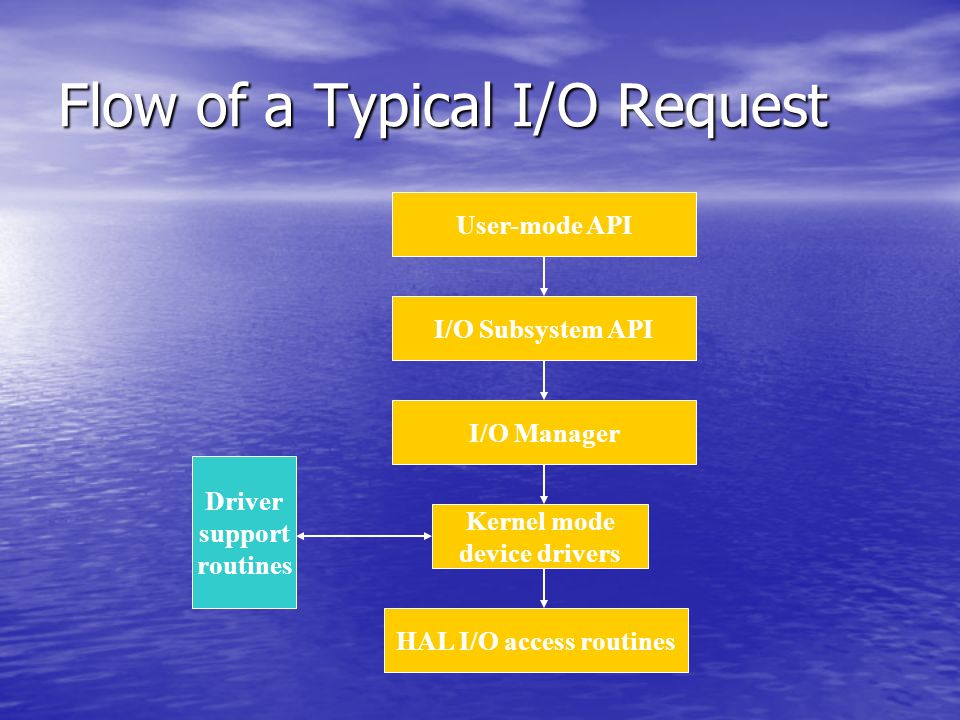 Flow of a Typical I/O Request

User-mode API

I/O Subsystem API

I/O Manager

Driver support routines

Kernel mode device drivers

HAL I/O access routines